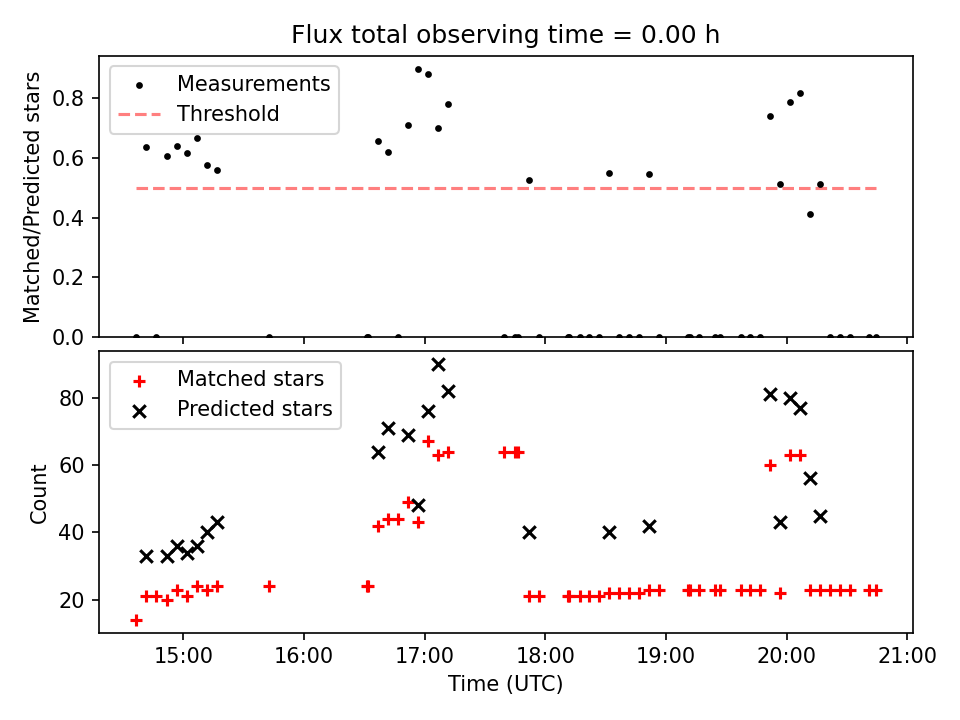 Flux total observing time = 0.00 h

Measurements
Threshold

Matched/Predicted stars

0.8
0.6
0.4
0.2
0.0

Matched stars
Predicted stars

Count

80
60
40
20

15:00
16:00
17:00
18:00
19:00
20:00
21:00

Time (UTC)